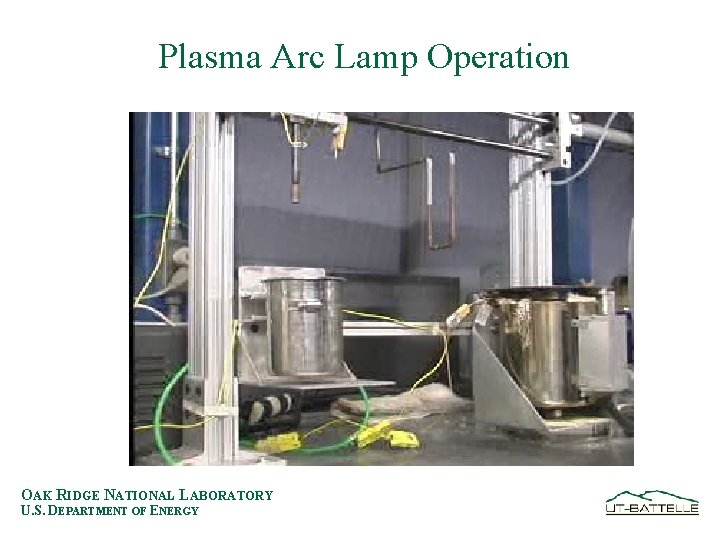 Plasma Arc Lamp Operation

OAK RIDGE NATIONAL LABORATORY
U.S. DEPARTMENT OF ENERGY

UT-BATTELLE